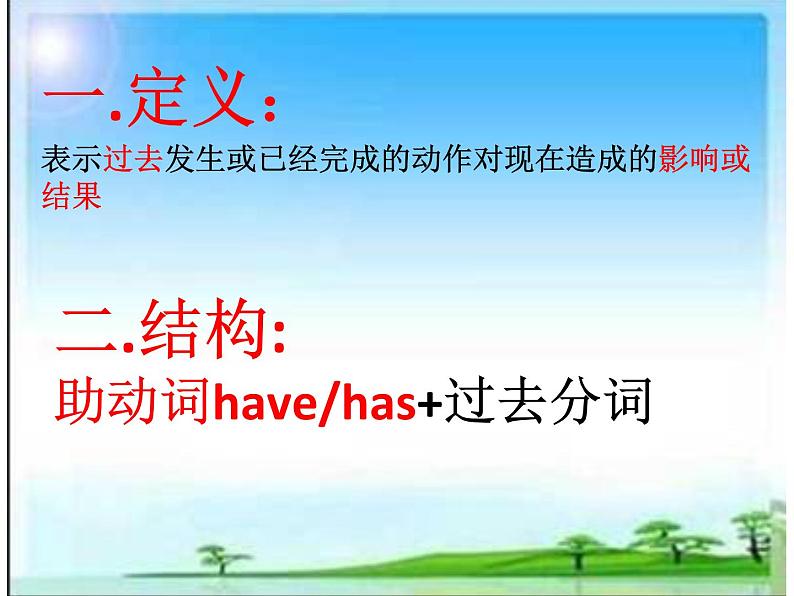 一.定义:
表示过去发生或已经完成的动作对现在造成的影响或结果

二.结构:
助动词have/has+过去分词